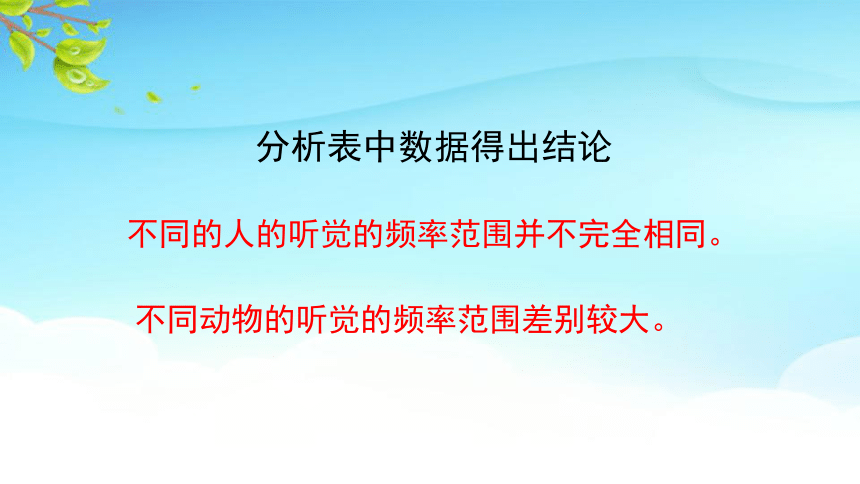 分析表中数据得出结论

不同的人的听觉的频率范围并不完全相同。

不同动物的听觉的频率范围差别较大。